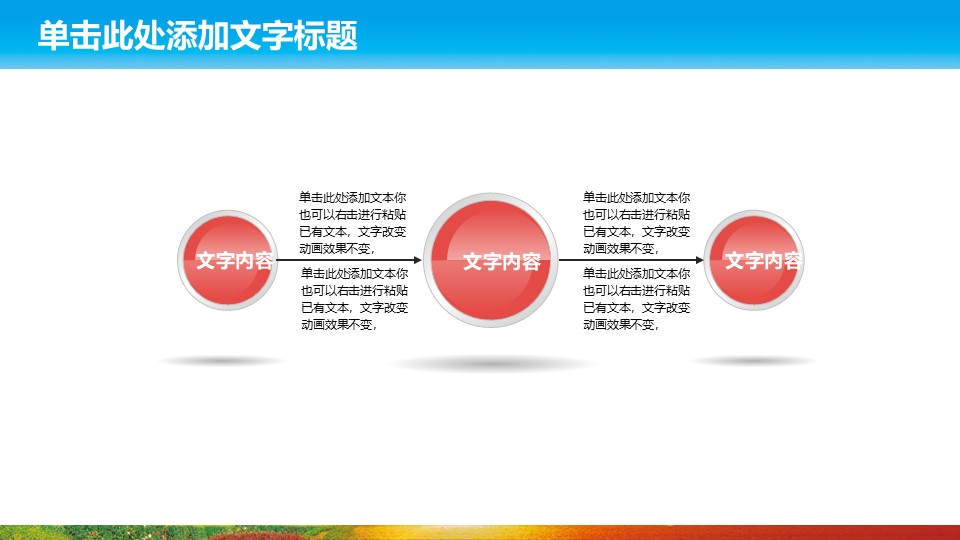 单击此处添加文字标题

文字内容

单击此处添加文本你也可以右击进行粘贴已有文本，文字改变动画效果不变，

单击此处添加文本你也可以右击进行粘贴已有文本，文字改变动画效果不变，

文字内容

单击此处添加文本你也可以右击进行粘贴已有文本，文字改变动画效果不变，

单击此处添加文本你也可以右击进行粘贴已有文本，文字改变动画效果不变，

文字内容